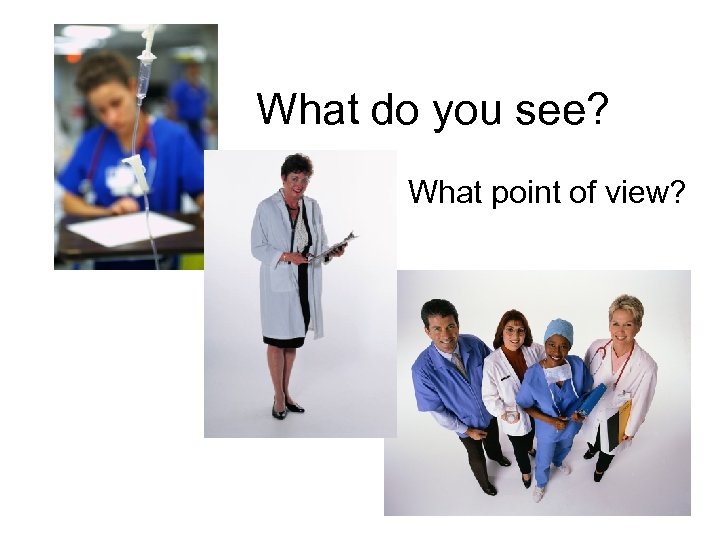 What do you see?

What point of view?